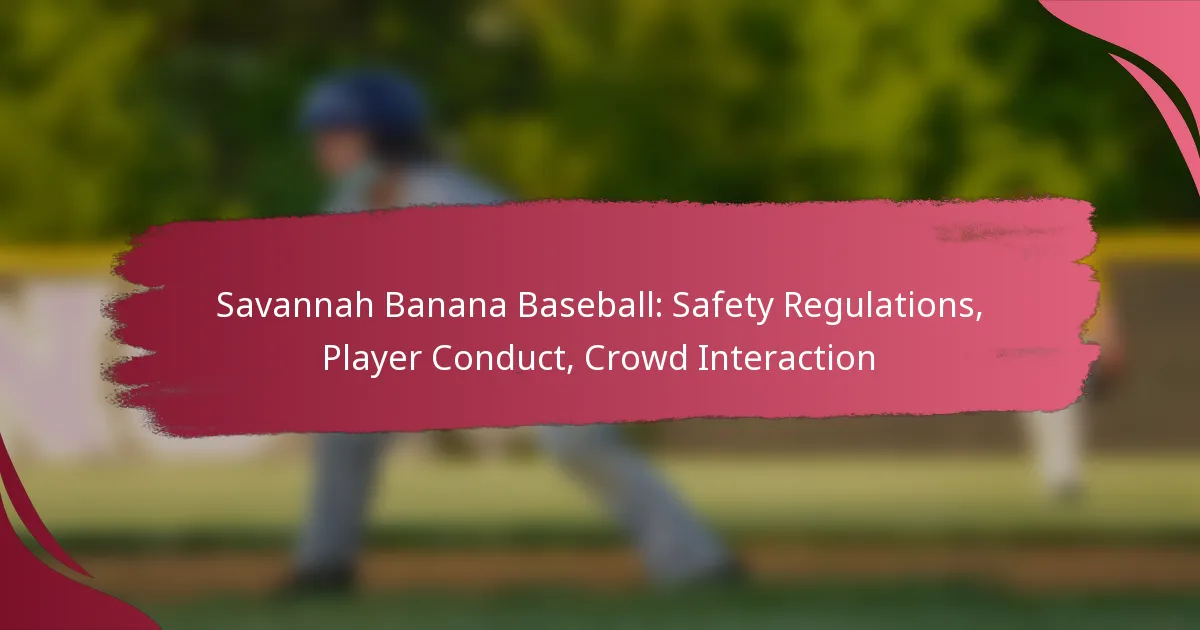 Savannah Banana Baseball: Safety Regulations, Player Conduct, Crowd Interaction